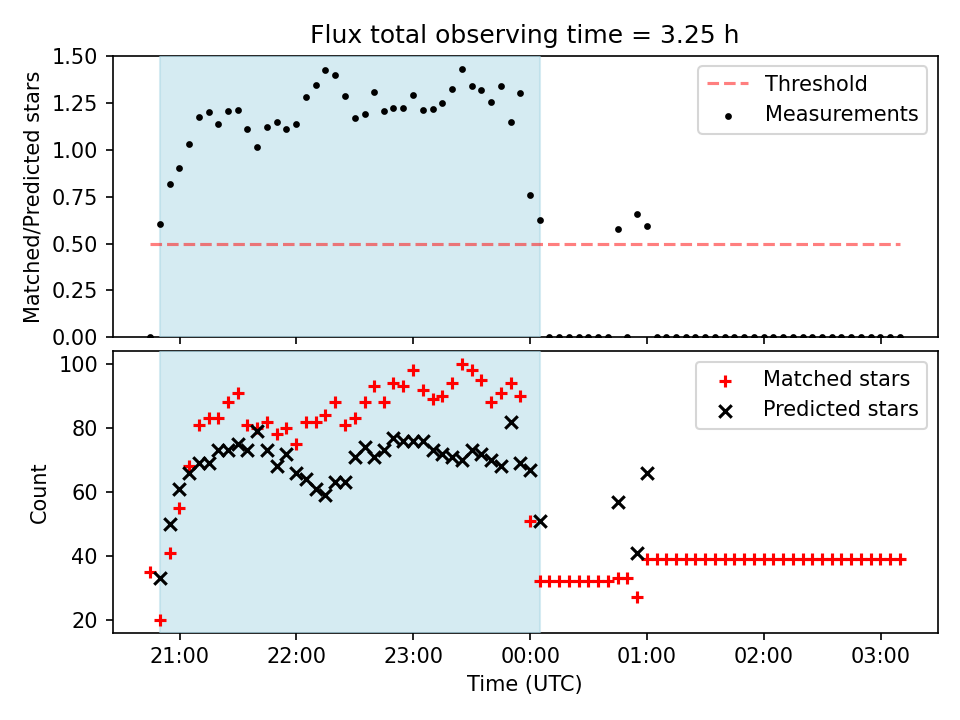 Flux total observing time = 3.25 h

Matched/Predicted stars

1.50
1.25
1.00
0.75
0.50
0.25
0.00

Threshold
Measurements

Count

100
80
60
40
20

Matched stars
Predicted stars

21:00 22:00 23:00 00:00 01:00 02:00 03:00

Time (UTC)